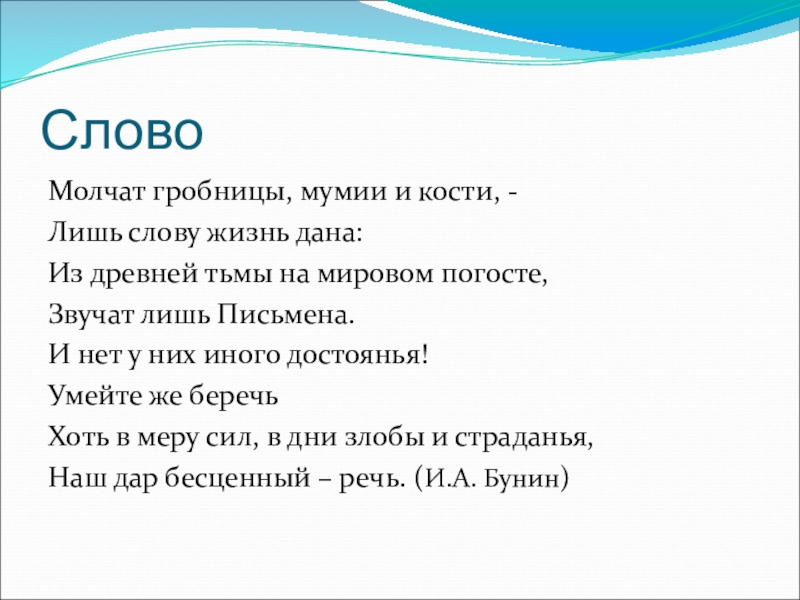 Слово

Молчат гробницы, мумии и кости, -
Лишь слову жизнь дана:
Из древней тьмы на мировом погосте,
Звучат лишь Письмена.
И нет у них иного достоянья!
Умейте же беречь
Хоть в меру сил, в дни злобы и страданья,
Наш дар бесценный – речь. (И.А. Бунин)